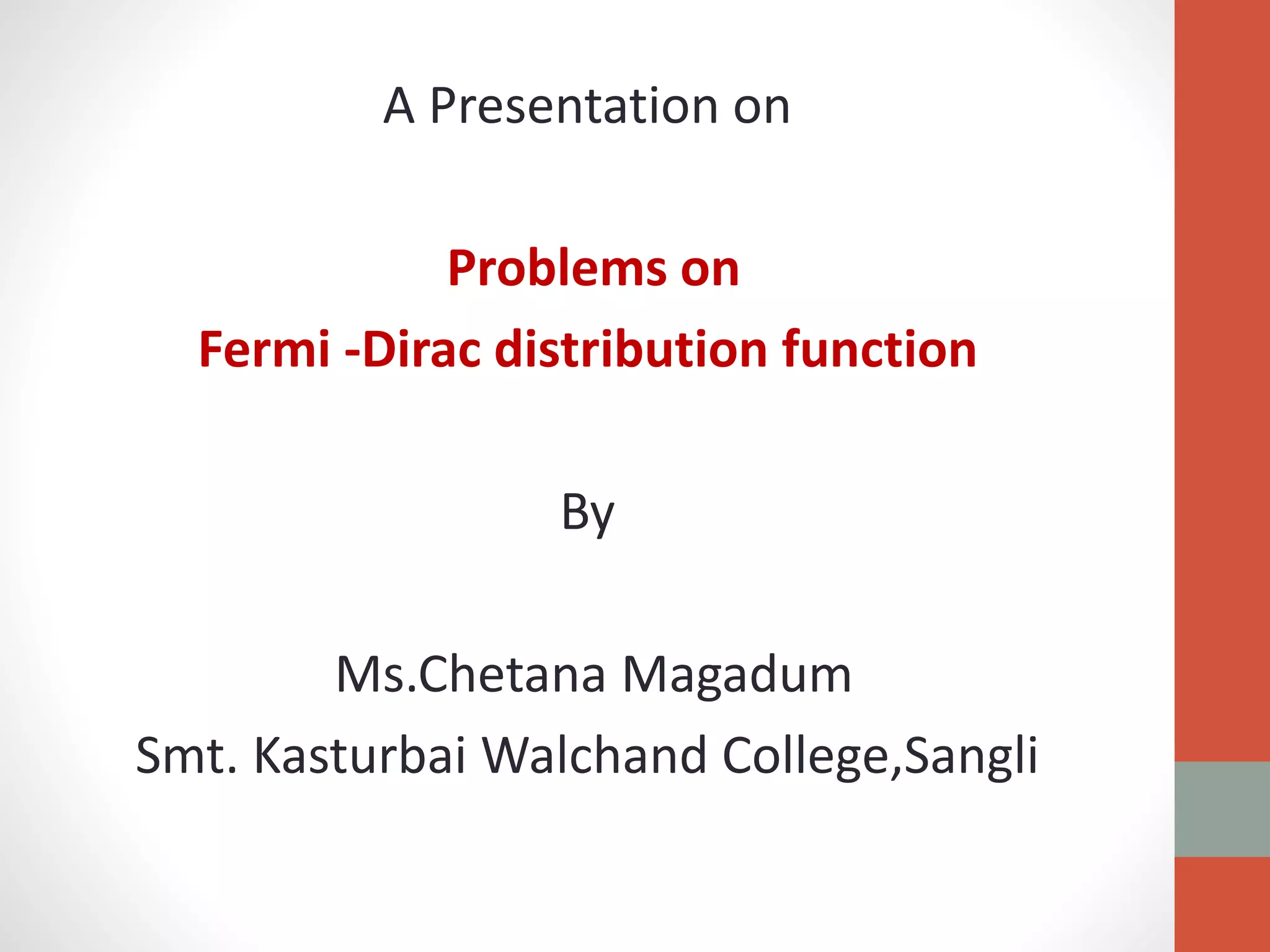 A Presentation on

Problems on
Fermi -Dirac distribution function

By

Ms.Chetana Magadum
Smt. Kasturbai Walchand College,Sangli